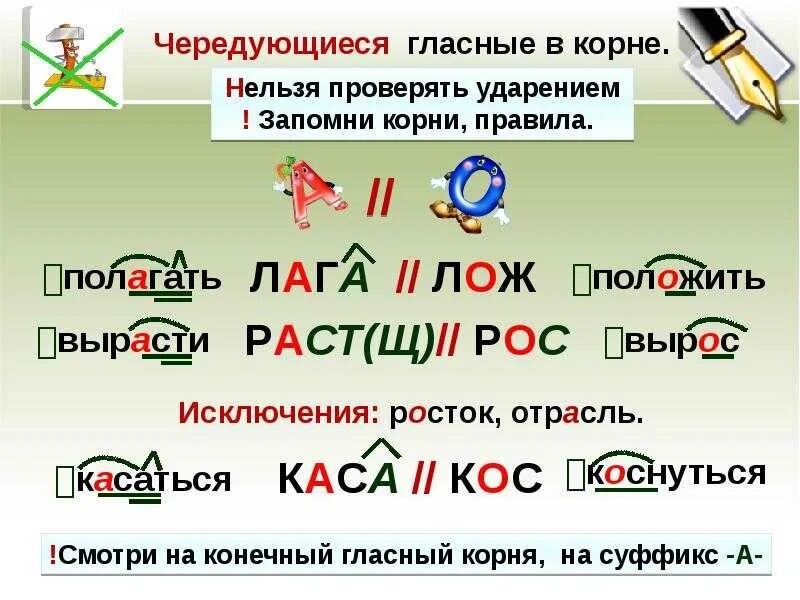 Чередующиеся гласные в корне.

Нельзя проверять ударением
! Запомни корни, правила.

А // О

полагать ЛАГА // ЛОЖ положить

вырасти РАСТ(Щ)// РОС вырос

Исключения: росток, отрасль.

касаться КАСА // КОС коснуться

!Смотри на конечный гласный корня, на суффикс -А-